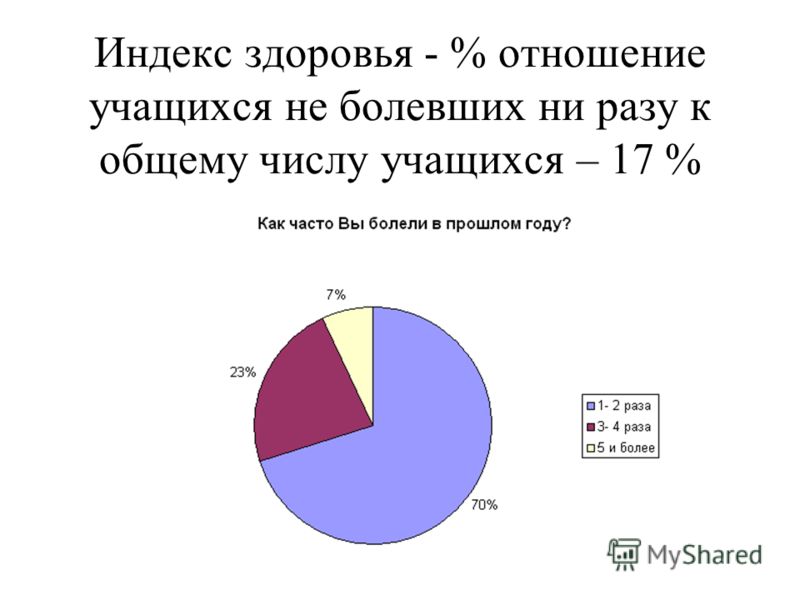 Индекс здоровья - % отношение учащихся не болевших ни разу к общему числу учащихся – 17 %

Как часто Вы болели в прошлом году?

7%

23%

70%

1- 2 раза
3- 4 раза
5 и более

MyShared